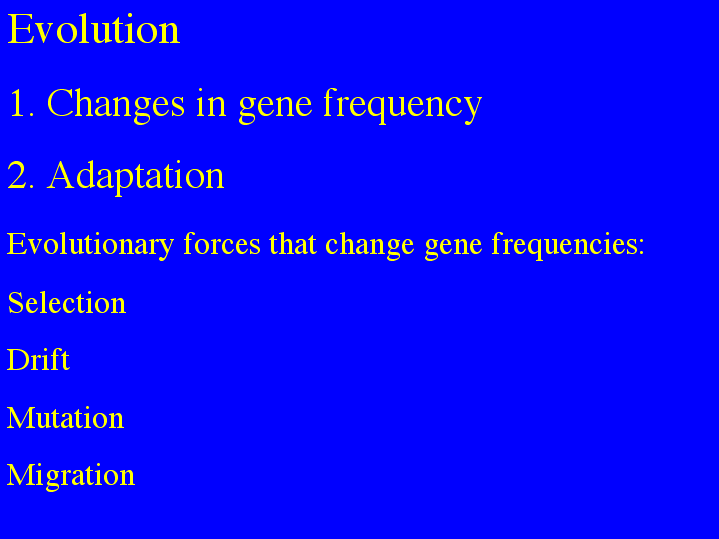 Evolution

1. Changes in gene frequency

2. Adaptation

Evolutionary forces that change gene frequencies:

Selection

Drift

Mutation

Migration